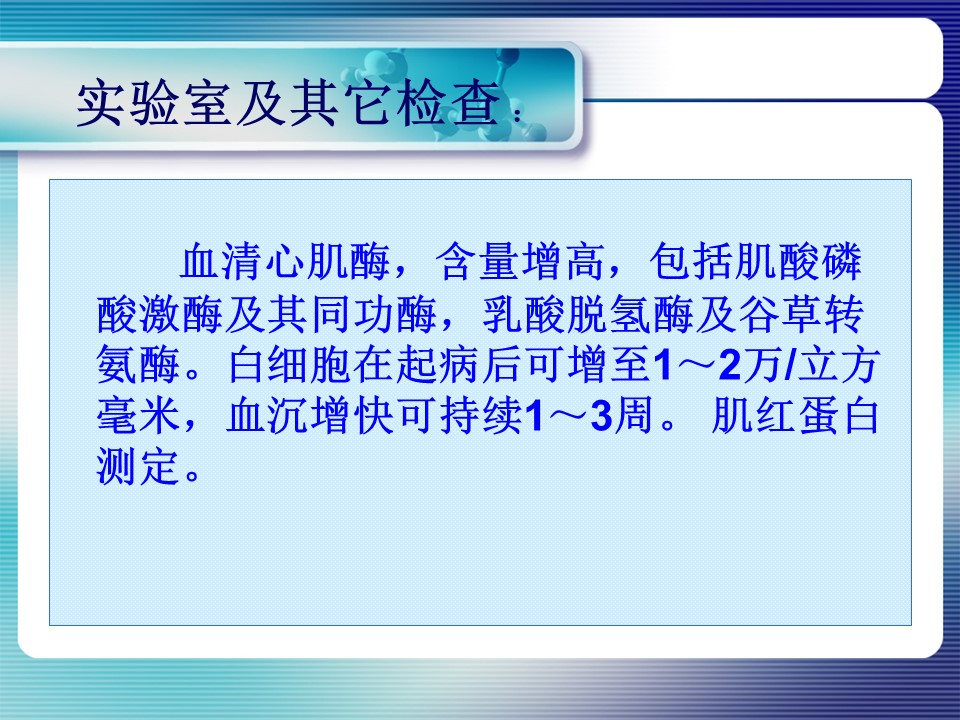 实验室及其它检查：

血清心肌酶，含量增高，包括肌酸磷酸激酶及其同功酶，乳酸脱氢酶及谷草转氨酶。白细胞在起病后可增至1～2万/立方毫米，血沉增快可持续1～3周。 肌红蛋白测定。